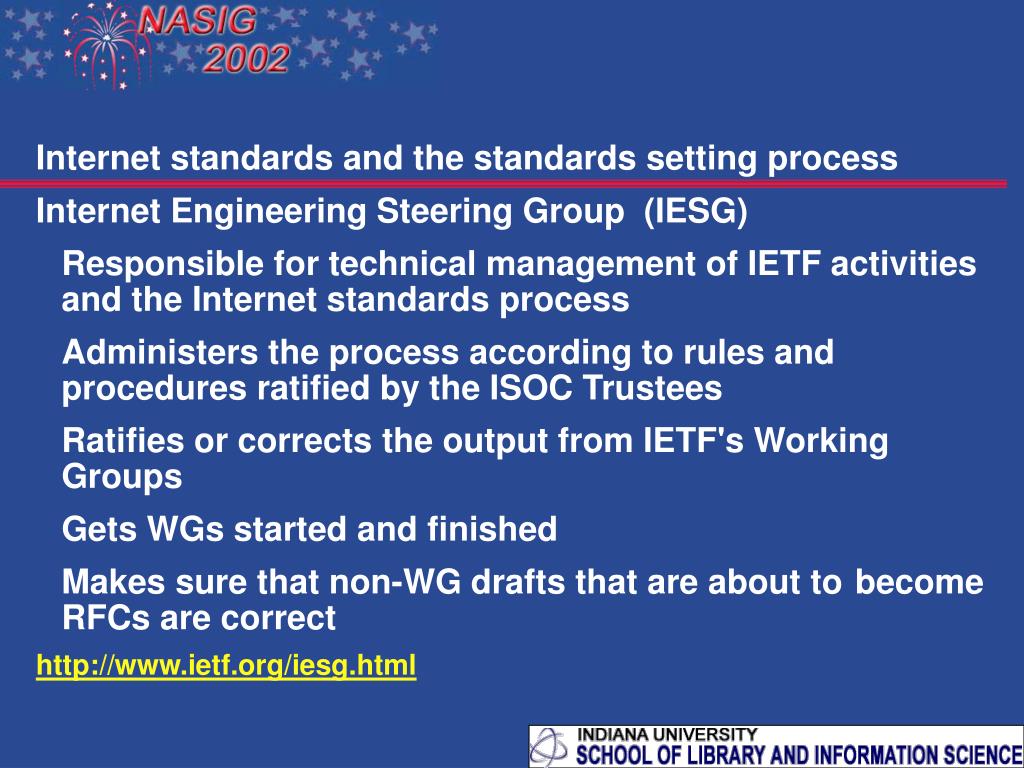 NASIG 2002

Internet standards and the standards setting process

Internet Engineering Steering Group (IESG)

Responsible for technical management of IETF activities and the Internet standards process

Administers the process according to rules and procedures ratified by the ISOC Trustees

Ratifies or corrects the output from IETF's Working Groups

Gets WGs started and finished

Makes sure that non-WG drafts that are about to become RFCs are correct

http://www.ietf.org/iesg.html

INDIANA UNIVERSITY
SCHOOL OF LIBRARY AND INFORMATION SCIENCE